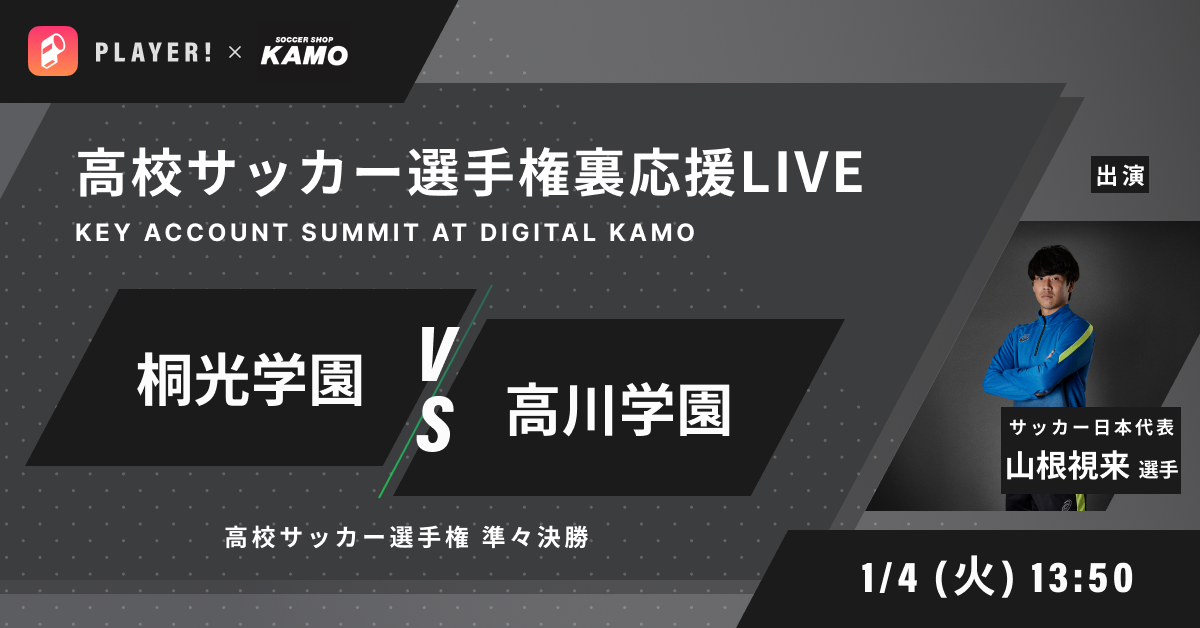 PLAYER! × SOCCER SHOP KAMO

高校サッカー選手権裏応援LIVE
KEY ACCOUNT SUMMIT AT DIGITAL KAMO

出演

桐光学園 VS 高川学園

高校サッカー選手権 準々決勝

サッカー日本代表
山根視来 選手

1/4 (火) 13:50